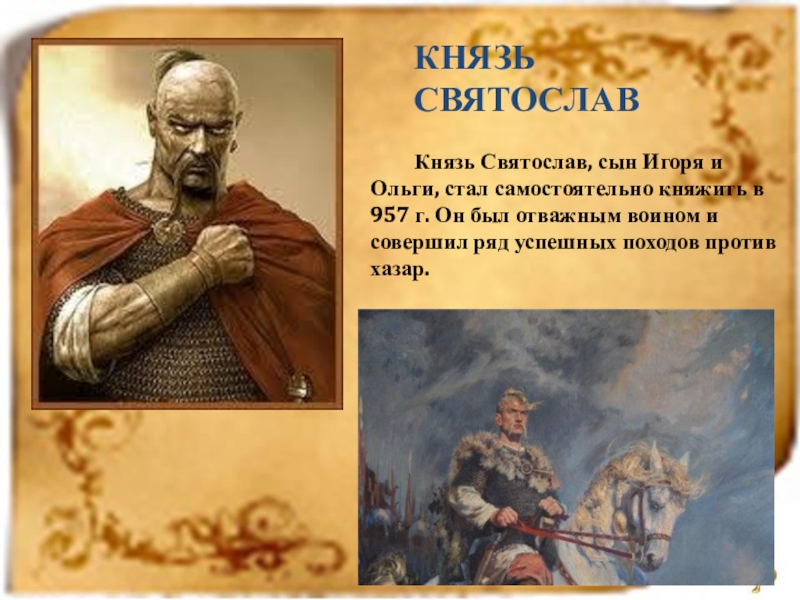 КНЯЗЬ
СВЯТОСЛАВ

Князь Святослав, сын Игоря и Ольги, стал самостоятельно княжить в 957 г. Он был отважным воином и совершил ряд успешных походов против хазар.